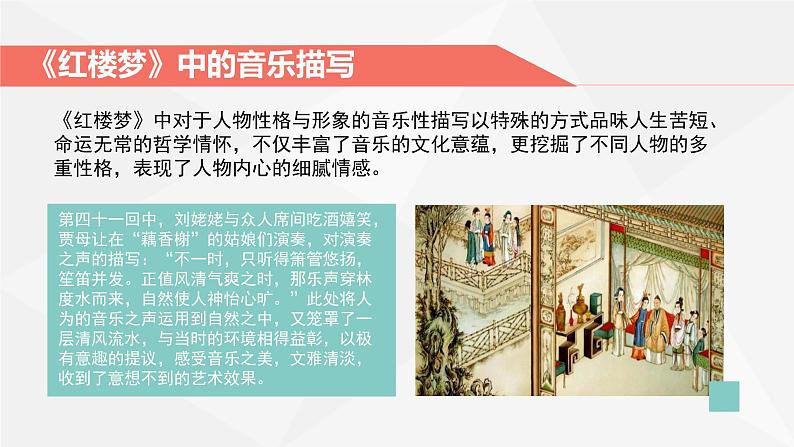 《红楼梦》中的音乐描写

《红楼梦》中对于人物性格与形象的音乐性描写以特殊的方式品味人生苦短、命运无常的哲学情怀，不仅丰富了音乐的文化意蕴，更挖掘了不同人物的多重性格，表现了人物内心的细腻情感。

第四十一回中，刘姥姥与众人席间吃酒嬉笑，贾母让在“藕香榭”的姑娘们演奏，对演奏之声的描写：“不一时，只听得箫管悠扬，笙笛并发。正值风清气爽之时，那乐声穿林度水而来，自然使人神怡心旷。”此处将人为的音乐之声运用到自然之中，又笼罩了一层清风流水，与当时的环境相得益彰，以极有意趣的提议，感受音乐之美，文雅清淡，收到了意想不到的艺术效果。